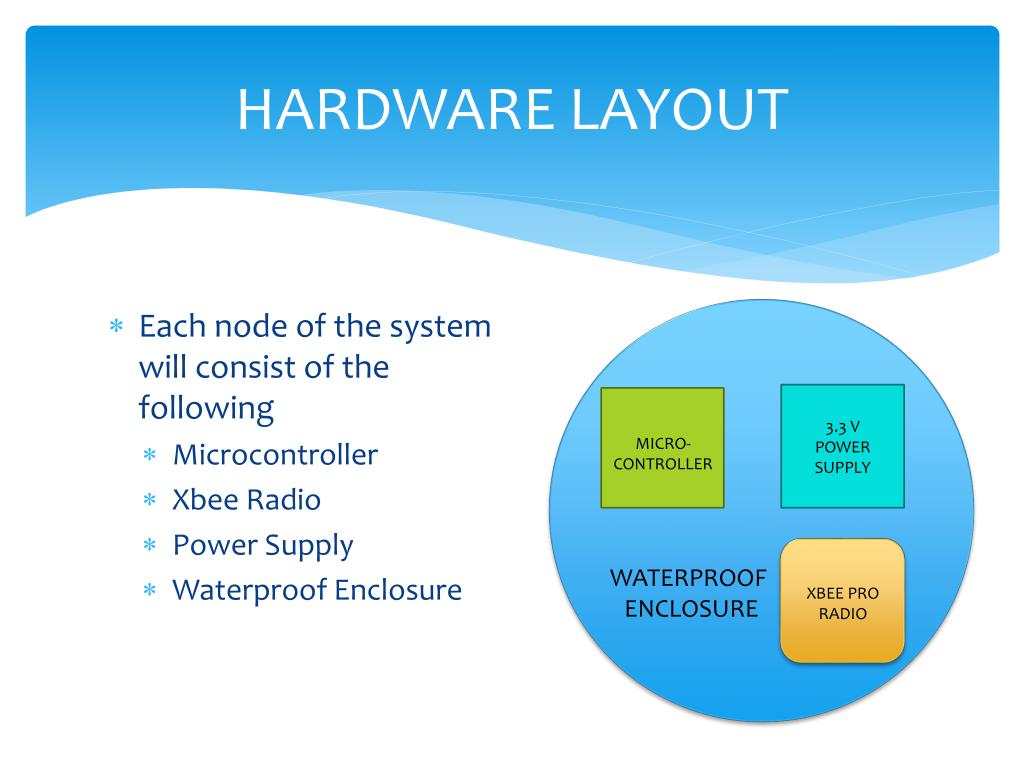 HARDWARE LAYOUT

∗ Each node of the system will consist of the following
 ∗ Microcontroller
 ∗ Xbee Radio
 ∗ Power Supply
 ∗ Waterproof Enclosure

MICRO-CONTROLLER

3.3 V POWER SUPPLY

WATERPROOF ENCLOSURE

XBEE PRO RADIO